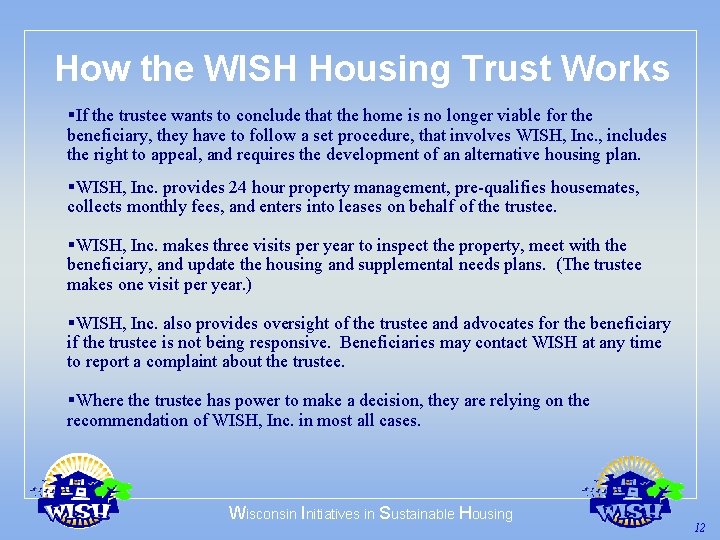 How the WISH Housing Trust Works

▪If the trustee wants to conclude that the home is no longer viable for the beneficiary, they have to follow a set procedure, that involves WISH, Inc., includes the right to appeal, and requires the development of an alternative housing plan.

▪WISH, Inc. provides 24 hour property management, pre-qualifies housemates, collects monthly fees, and enters into leases on behalf of the trustee.

▪WISH, Inc. makes three visits per year to inspect the property, meet with the beneficiary, and update the housing and supplemental needs plans. (The trustee makes one visit per year.)

▪WISH, Inc. also provides oversight of the trustee and advocates for the beneficiary if the trustee is not being responsive. Beneficiaries may contact WISH at any time to report a complaint about the trustee.

▪Where the trustee has power to make a decision, they are relying on the recommendation of WISH, Inc. in most all cases.

WISH

Wisconsin Initiatives in Sustainable Housing

WISH

12